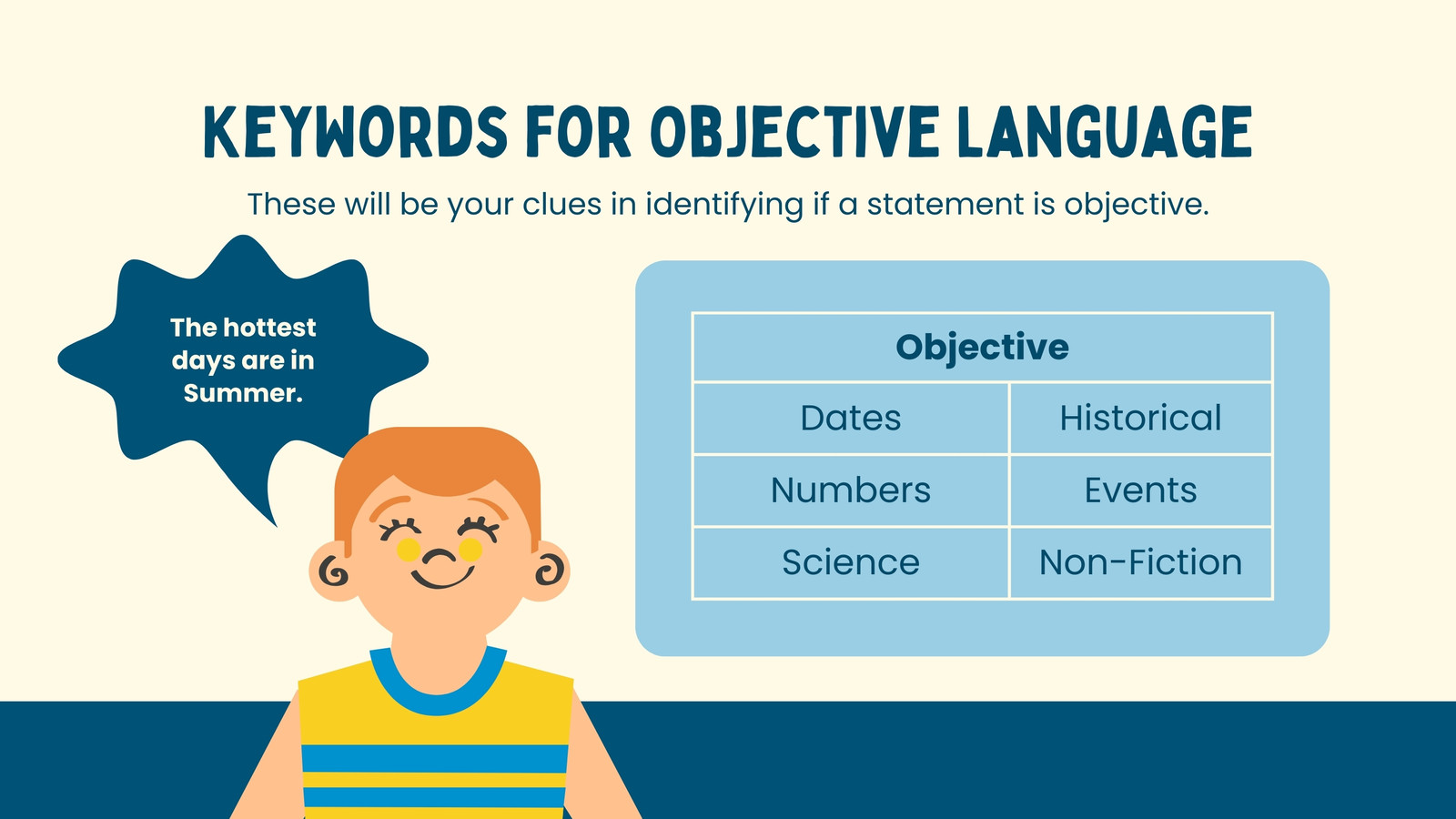 KEYWORDS FOR OBJECTIVE LANGUAGE

These will be your clues in identifying if a statement is objective.

The hottest days are in Summer.

| Objective | |
|---|---|
| Dates | Historical |
| Numbers | Events |
| Science | Non-Fiction |